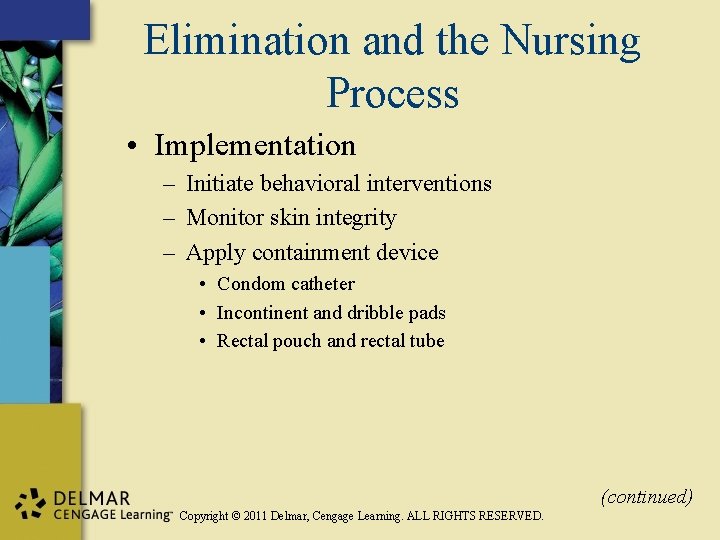 Elimination and the Nursing Process

• Implementation
– Initiate behavioral interventions
– Monitor skin integrity
– Apply containment device
• Condom catheter
• Incontinent and dribble pads
• Rectal pouch and rectal tube

(continued)

DELMAR CENGAGE Learning™ Copyright © 2011 Delmar, Cengage Learning. ALL RIGHTS RESERVED.